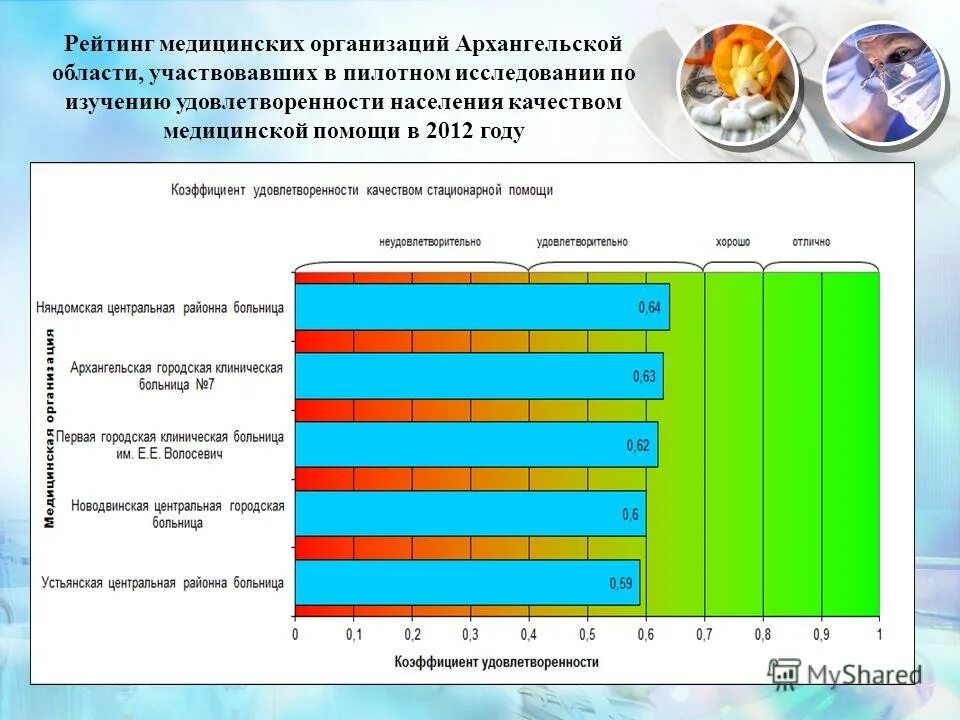 Рейтинг медицинских организаций Архангельской области, участвовавших в пилотном исследовании по изучению удовлетворенности населения качеством медицинской помощи в 2012 году

Коэффициент удовлетворенности качеством стационарной помощи

неудовлетворительно
удовлетворительно
хорошо
отлично

Медицинская организация

Няндомская центральная районна больница
0,64

Архангельская городская клиническая больница №7
0,63

Первая городская клиническая больница им. Е.Е. Волосевич
0,62

Новодвинская центральная городская больница
0,6

Устьянская центральная районна больница
0,59

0
0,1
0,2
0,3
0,4
0,5
0,6
0,7
0,8
0,9
1

Коэффициент удовлетворенности

MyShared